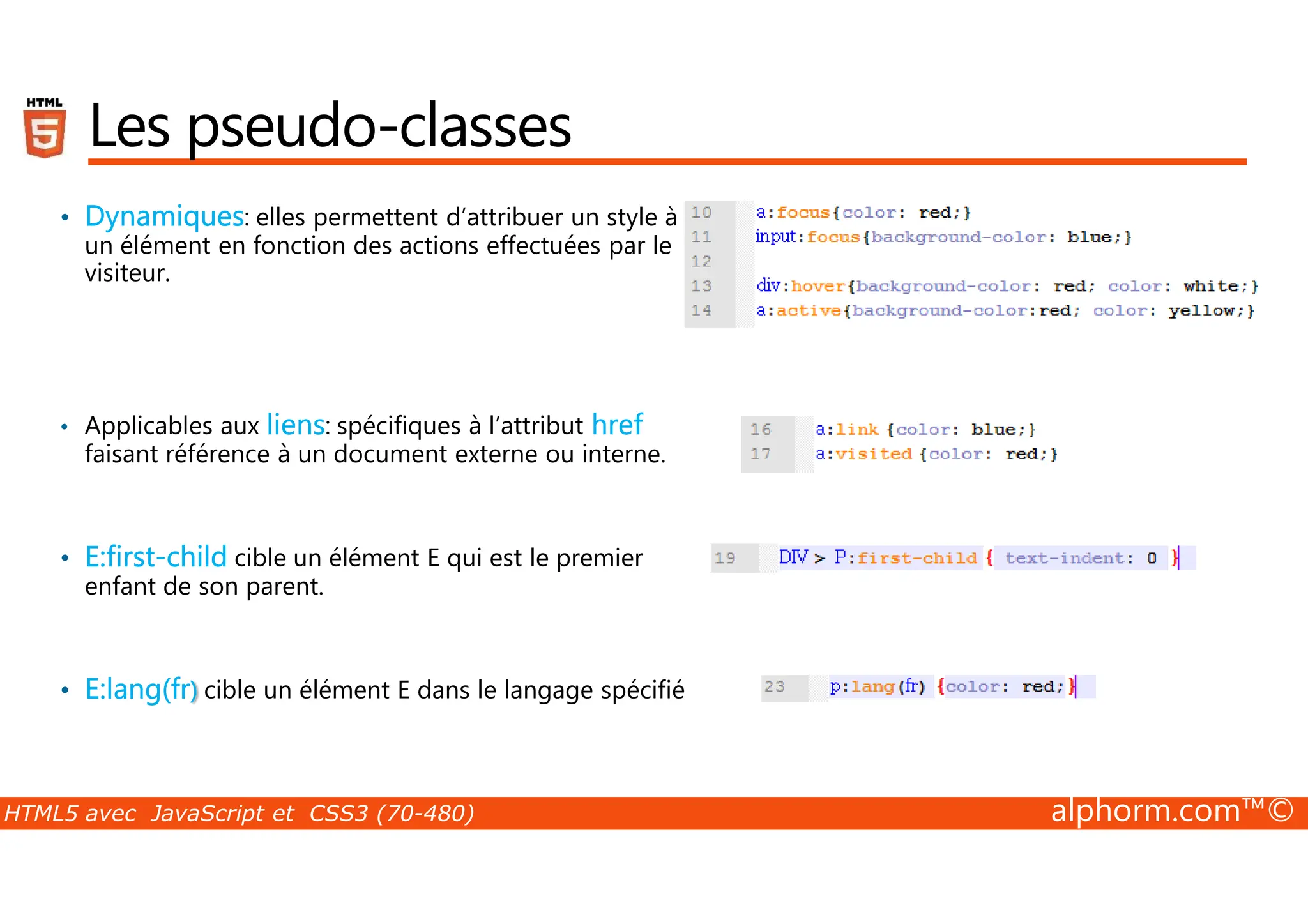 HTML 5

Les pseudo-classes

• Dynamiques: elles permettent d'attribuer un style à un élément en fonction des actions effectuées par le visiteur.

10 a:focus{color: red;}
11 input:focus{background-color: blue;}
12
13 div:hover{background-color: red; color: white;}
14 a:active{background-color:red; color: yellow;}

• Applicables aux liens: spécifiques à l'attribut href faisant référence à un document externe ou interne.

16 a:link {color: blue;}
17 a:visited {color: red;}

• E:first-child cible un élément E qui est le premier enfant de son parent.

19 DIV > P:first-child { text-indent: 0 }

• E:lang(fr) cible un élément E dans le langage spécifié

23 p:lang(fr) {color: red;}

HTML5 avec JavaScript et CSS3 (70-480)

alphorm.com™©